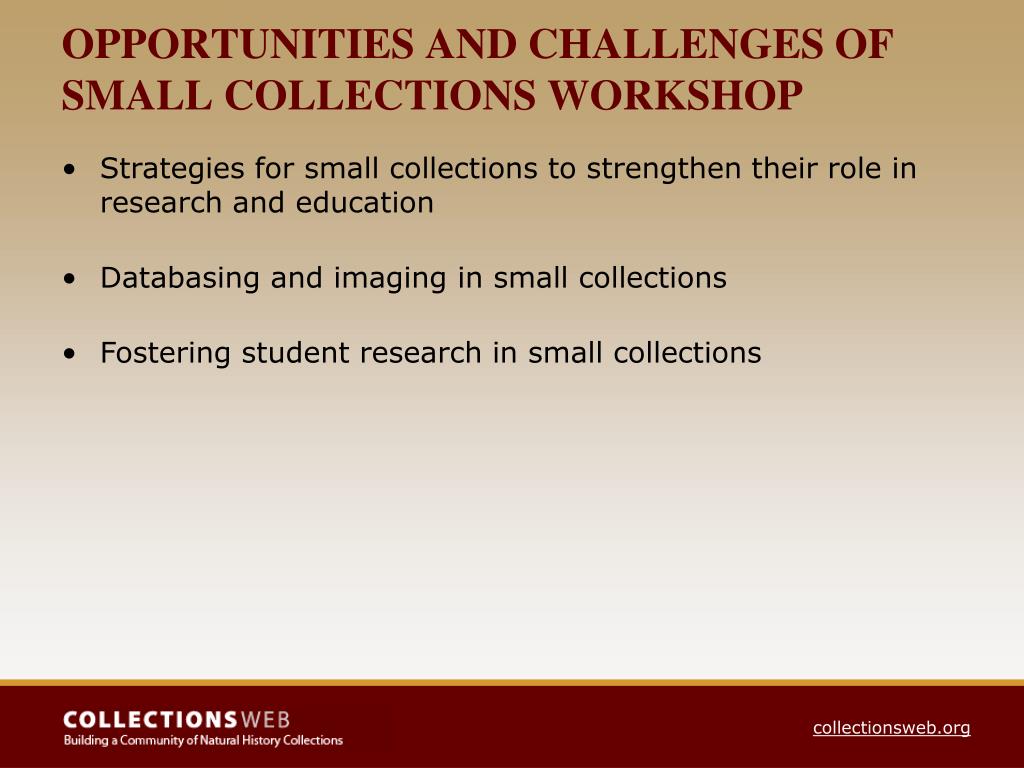 OPPORTUNITIES AND CHALLENGES OF SMALL COLLECTIONS WORKSHOP

• Strategies for small collections to strengthen their role in research and education

• Databasing and imaging in small collections

• Fostering student research in small collections

COLLECTIONSWEB
Building a Community of Natural History Collections

collectionsweb.org